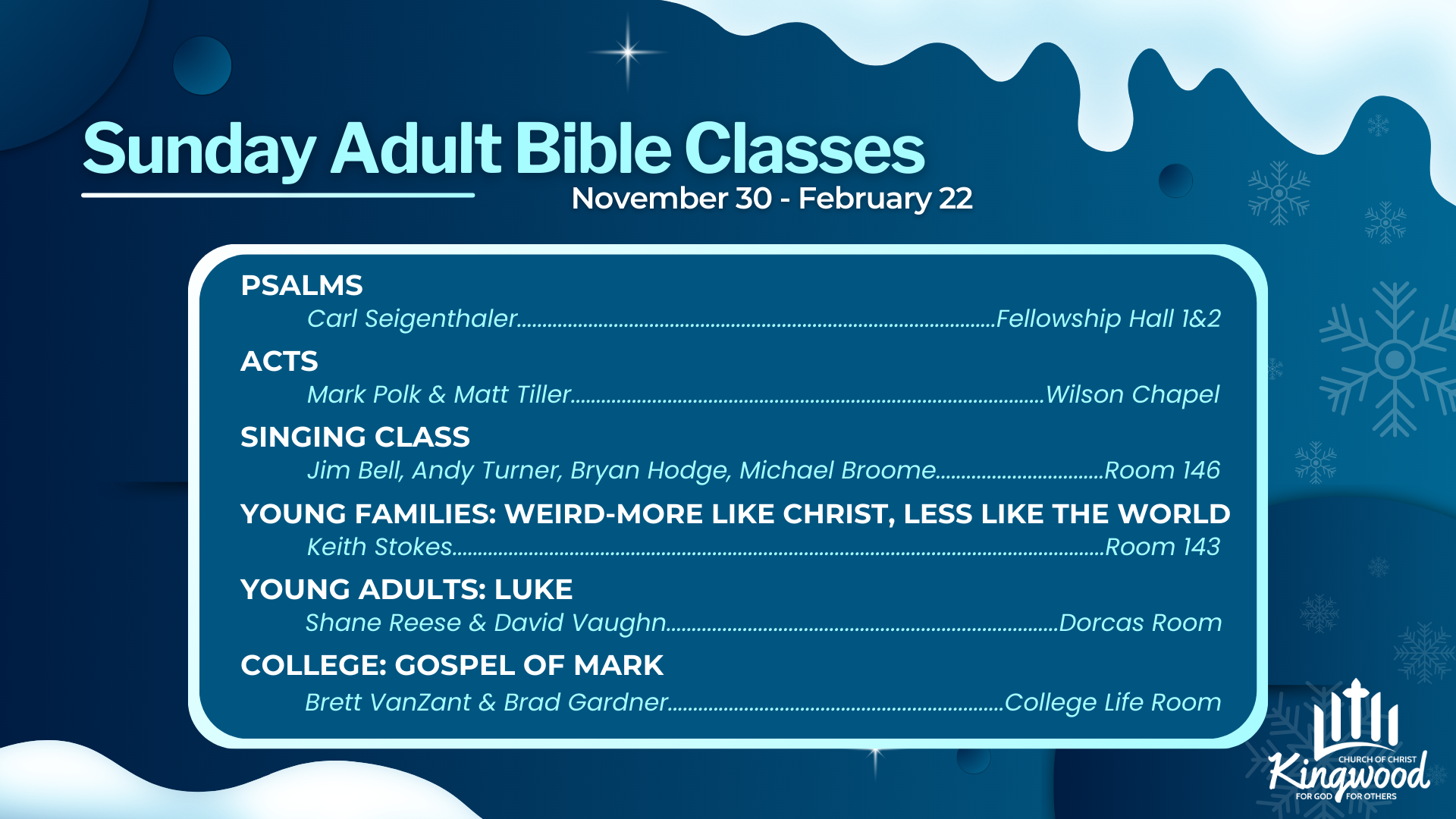 Sunday Adult Bible Classes
November 30 - February 22

PSALMS
Carl Seigenthaler..........Fellowship Hall 1&2

ACTS
Mark Polk & Matt Tiller..........Wilson Chapel

SINGING CLASS
Jim Bell, Andy Turner, Bryan Hodge, Michael Broome..........Room 146

YOUNG FAMILIES: WEIRD-MORE LIKE CHRIST, LESS LIKE THE WORLD
Keith Stokes..........Room 143

YOUNG ADULTS: LUKE
Shane Reese & David Vaughn..........Dorcas Room

COLLEGE: GOSPEL OF MARK
Brett VanZant & Brad Gardner..........College Life Room

CHURCH OF CHRIST
Kingwood
FOR GOD FOR OTHERS